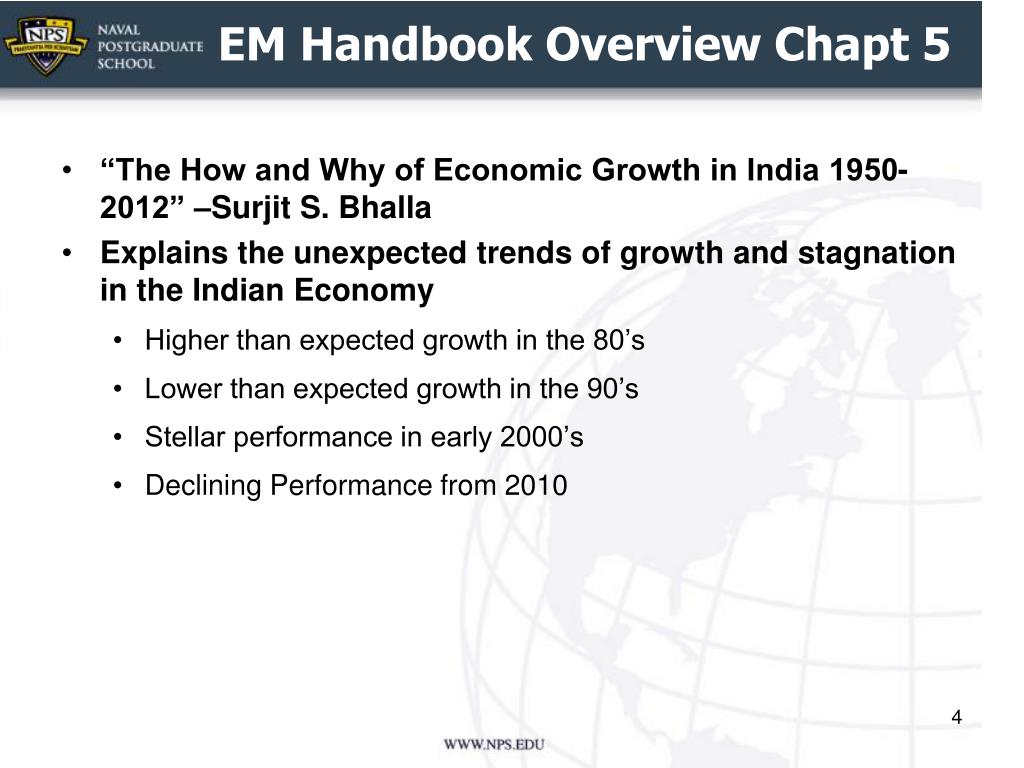 NPS PRAESTANTIA PER SCIENTIAM

NAVAL POSTGRADUATE SCHOOL

EM Handbook Overview Chapt 5

• “The How and Why of Economic Growth in India 1950-2012” –Surjit S. Bhalla

• Explains the unexpected trends of growth and stagnation in the Indian Economy

• Higher than expected growth in the 80’s

• Lower than expected growth in the 90’s

• Stellar performance in early 2000’s

• Declining Performance from 2010

4

WWW.NPS.EDU